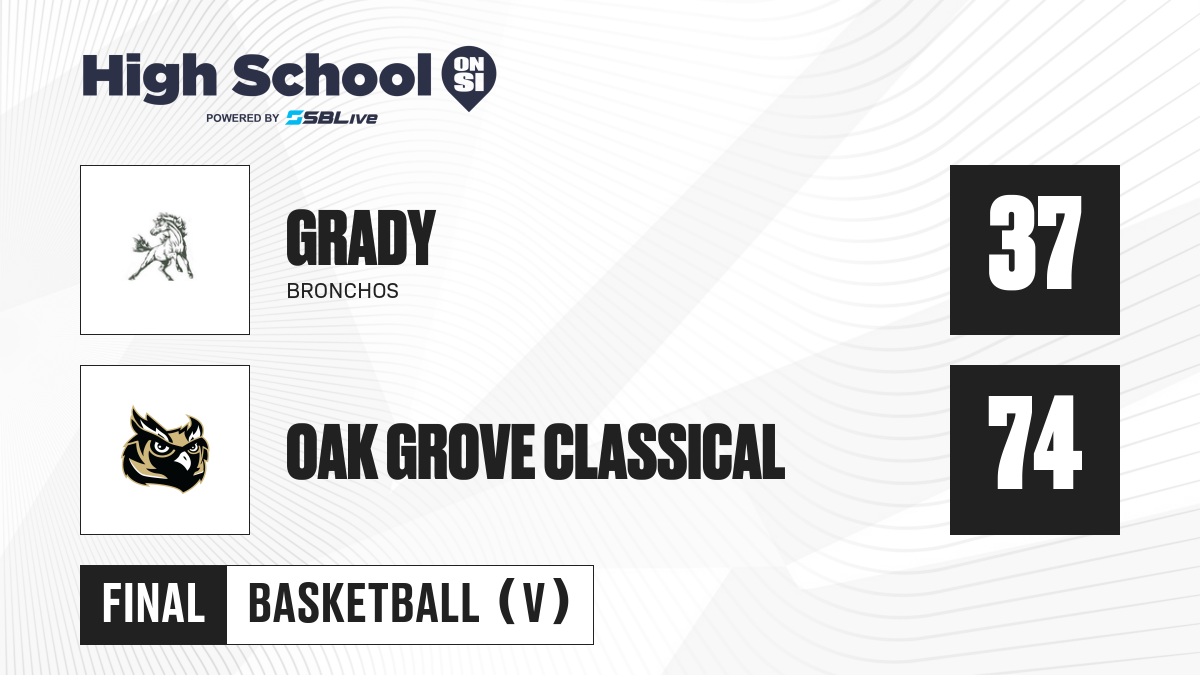 High School ON SI

POWERED BY SBLive

GRADY

BRONCHOS

37

OAK GROVE CLASSICAL

74

FINAL

BASKETBALL (V)